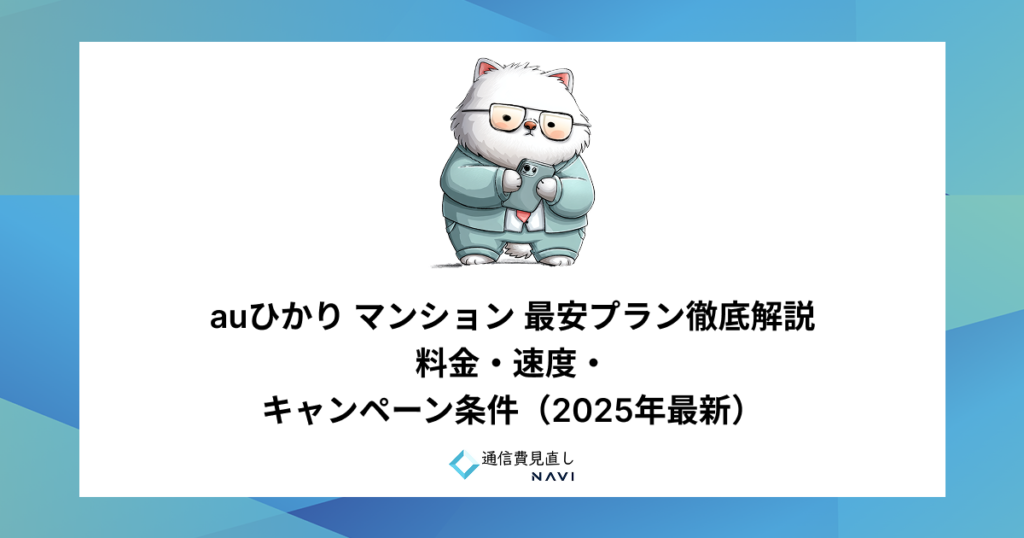 auひかり マンション 最安プラン徹底解説
料金・速度・
キャンペーン条件（2025年最新）

通信費見直し
NAVI